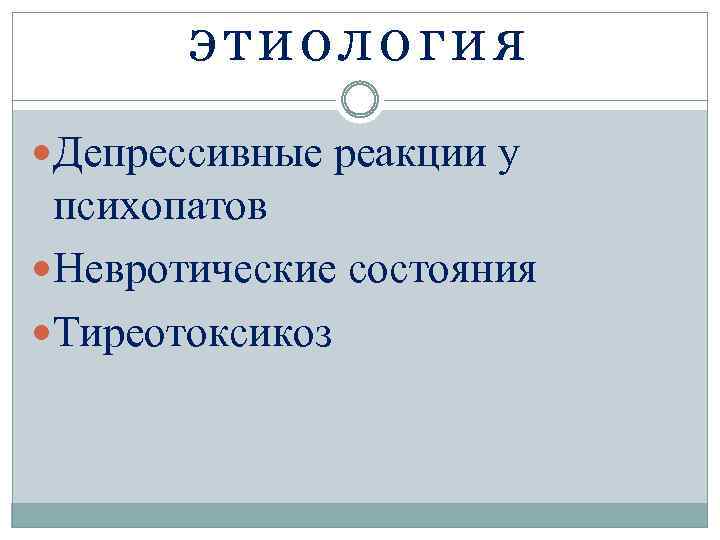 ЭТИОЛОГИЯ

Депрессивные реакции у психопатов

Невротические состояния

Тиреотоксикоз